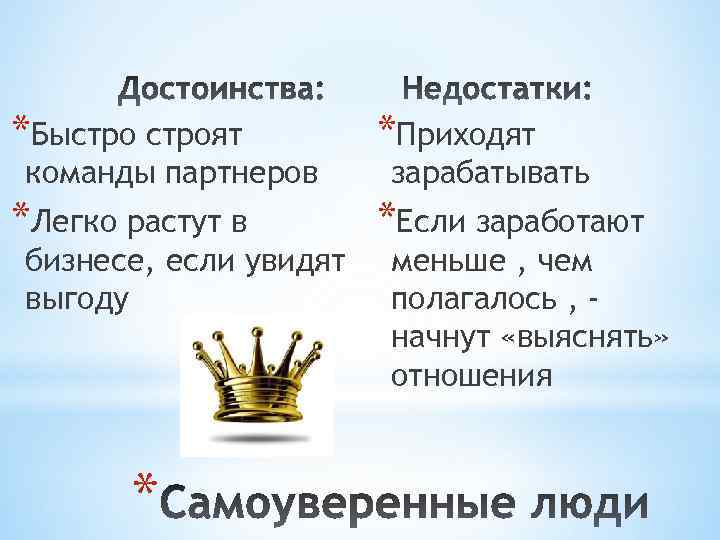 Достоинства:
*Быстро строят команды партнеров
*Легко растут в бизнесе, если увидят выгоду

Недостатки:
*Приходят зарабатывать
*Если заработают меньше , чем полагалось , - начнут «выяснять» отношения

*Самоуверенные люди